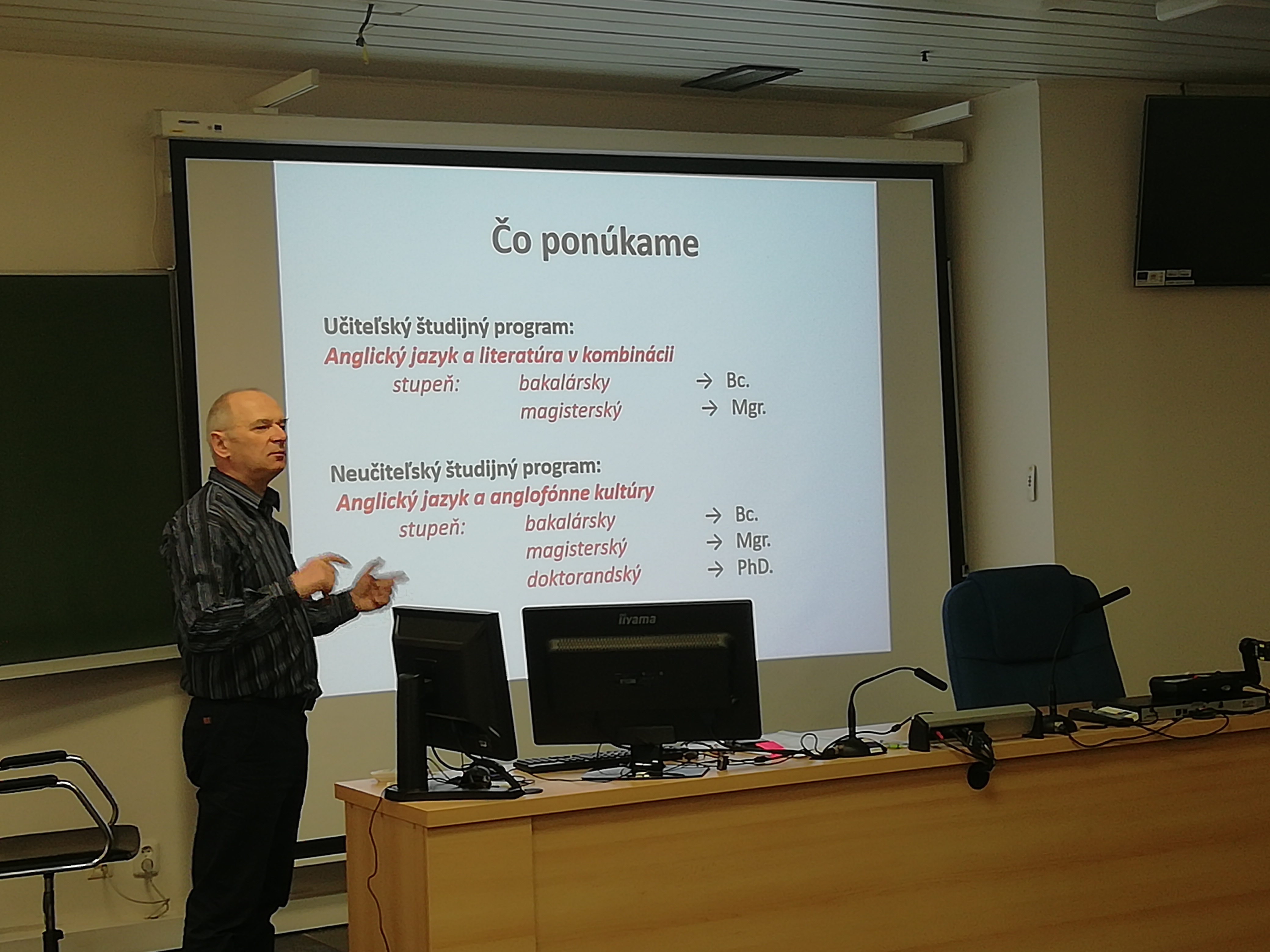 Čo ponúkame

Učiteľský študijný program:
Anglický jazyk a literatúra v kombinácii
stupeň: bakalársky → Bc.
magisterský → Mgr.

Neučiteľský študijný program:
Anglický jazyk a anglofónne kultúry
stupeň: bakalársky → Bc.
magisterský → Mgr.
doktorandský → PhD.

iiyama